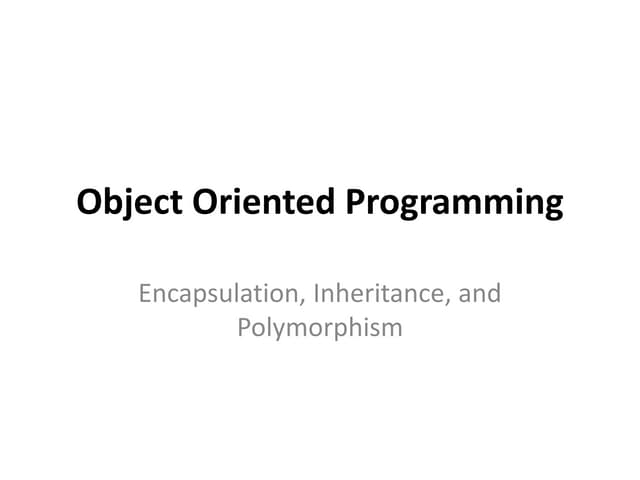 Object Oriented Programming

Encapsulation, Inheritance, and Polymorphism